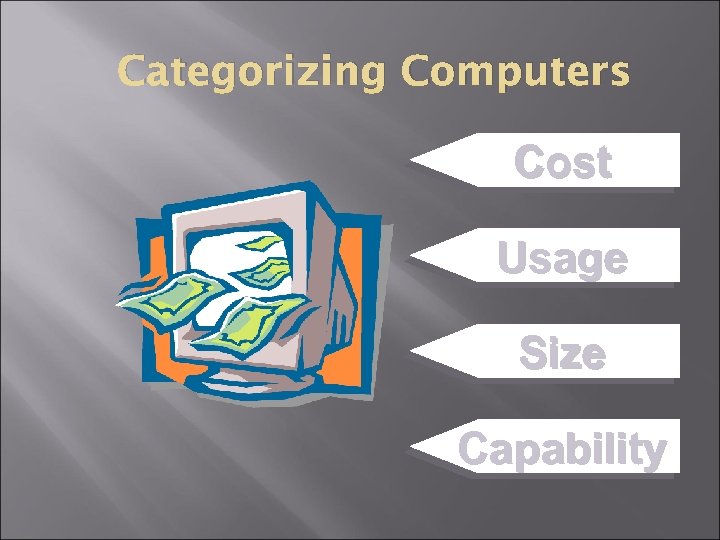 Categorizing Computers

Cost

Usage

Size

Capability